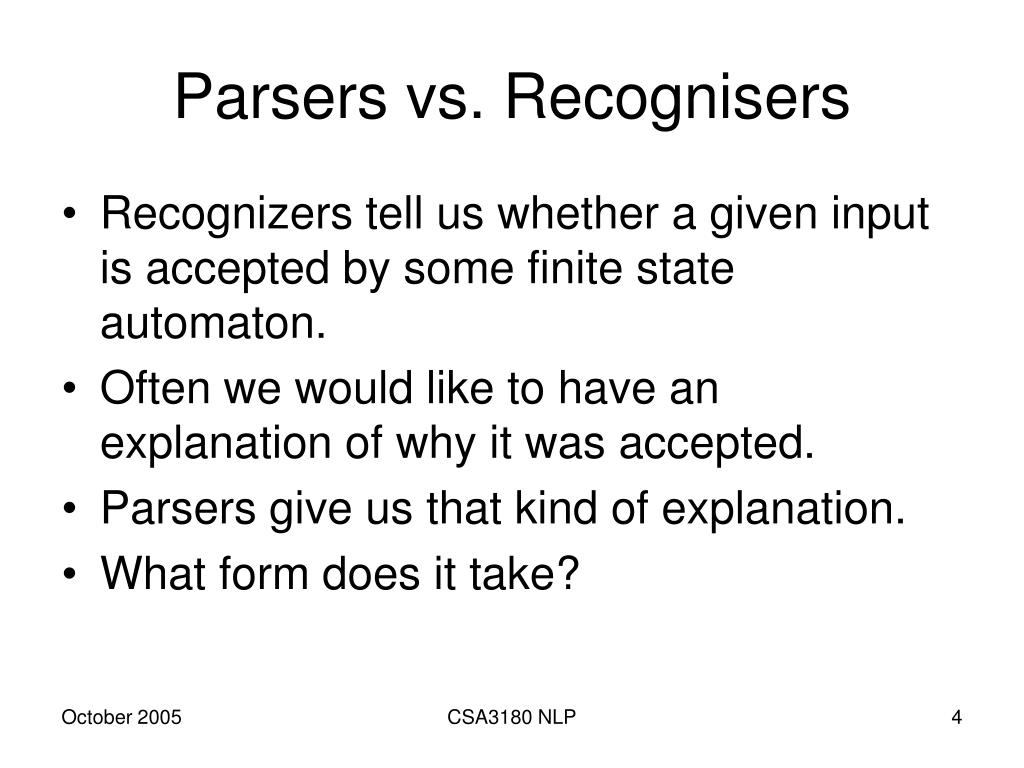 Parsers vs. Recognisers

• Recognizers tell us whether a given input is accepted by some finite state automaton.
• Often we would like to have an explanation of why it was accepted.
• Parsers give us that kind of explanation.
• What form does it take?

October 2005

CSA3180 NLP

4